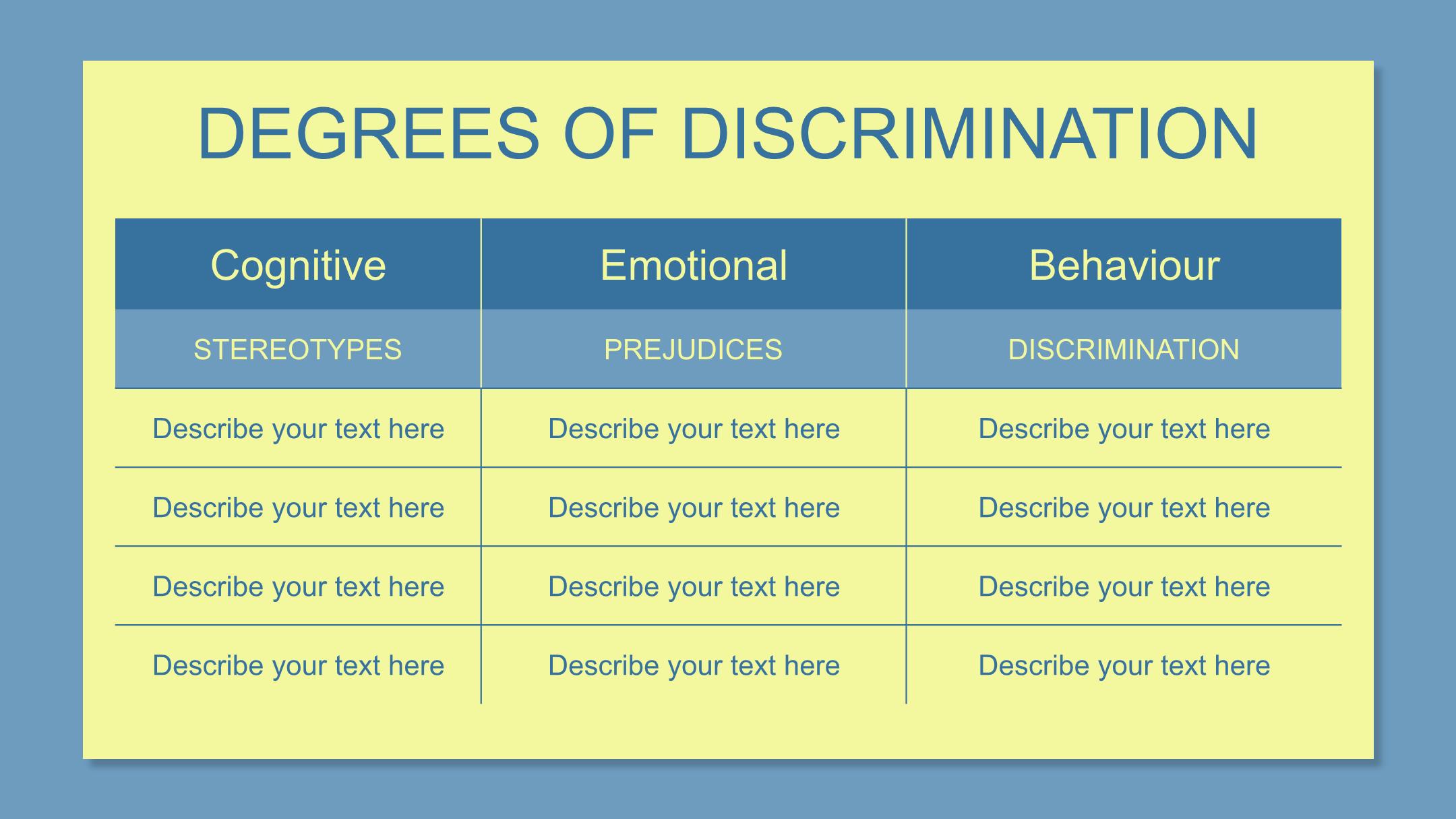 DEGREES OF DISCRIMINATION

| Cognitive | Emotional | Behaviour |
|---|---|---|
| STEREOTYPES | PREJUDICES | DISCRIMINATION |
| Describe your text here | Describe your text here | Describe your text here |
| Describe your text here | Describe your text here | Describe your text here |
| Describe your text here | Describe your text here | Describe your text here |
| Describe your text here | Describe your text here | Describe your text here |